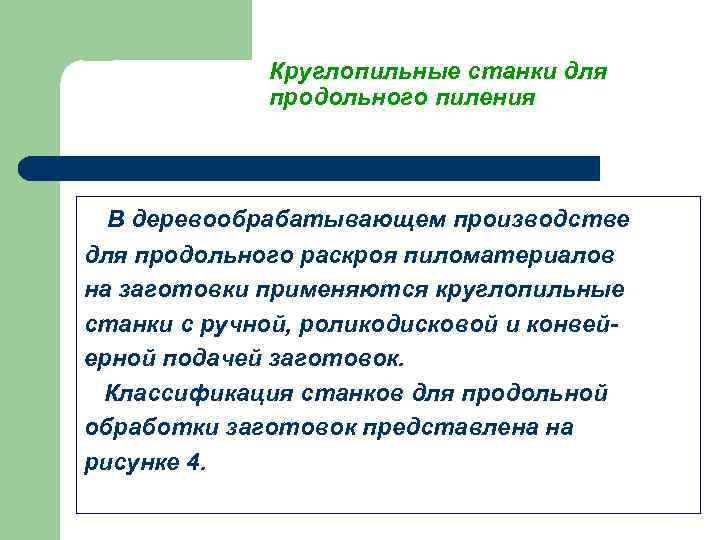 Круглопильные станки для продольного пиления

В деревообрабатывающем производстве для продольного раскроя пиломатериалов на заготовки применяются круглопильные станки с ручной, роликодисковой и конвейерной подачей заготовок.

Классификация станков для продольной обработки заготовок представлена на рисунке 4.